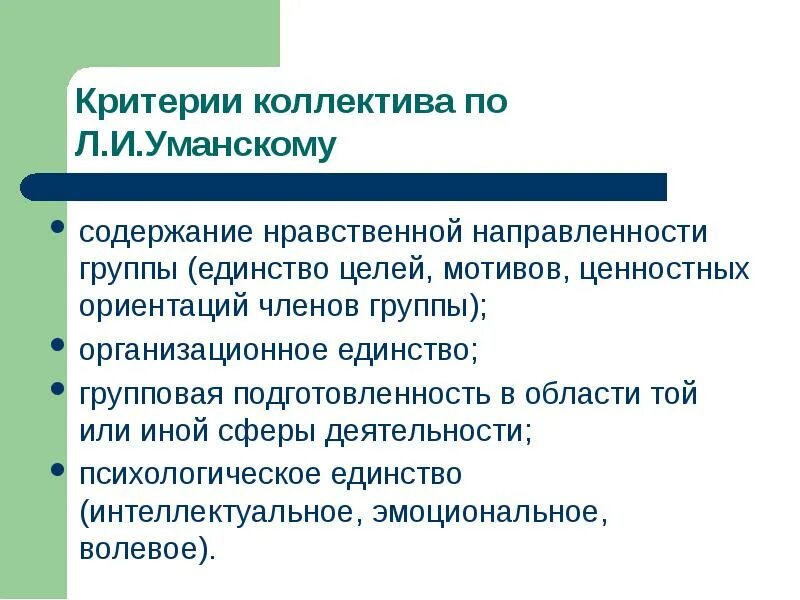 Критерии коллектива по Л.И.Уманскому

• содержание нравственной направленности группы (единство целей, мотивов, ценностных ориентаций членов группы);
• организационное единство;
• групповая подготовленность в области той или иной сферы деятельности;
• психологическое единство (интеллектуальное, эмоциональное, волевое).